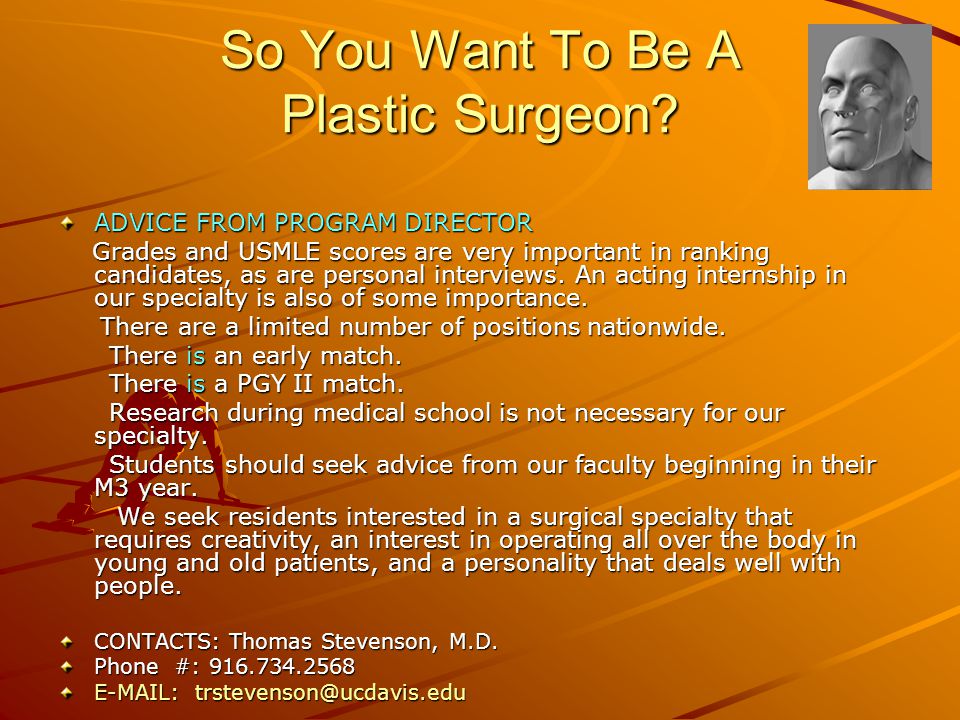 So You Want To Be A Plastic Surgeon?

ADVICE FROM PROGRAM DIRECTOR

Grades and USMLE scores are very important in ranking candidates, as are personal interviews. An acting internship in our specialty is also of some importance.

There are a limited number of positions nationwide.

There is an early match.

There is a PGY II match.

Research during medical school is not necessary for our specialty.

Students should seek advice from our faculty beginning in their M3 year.

We seek residents interested in a surgical specialty that requires creativity, an interest in operating all over the body in young and old patients, and a personality that deals well with people.

CONTACTS: Thomas Stevenson, M.D.

Phone #: 916.734.2568

E-MAIL: trstevenson@ucdavis.edu